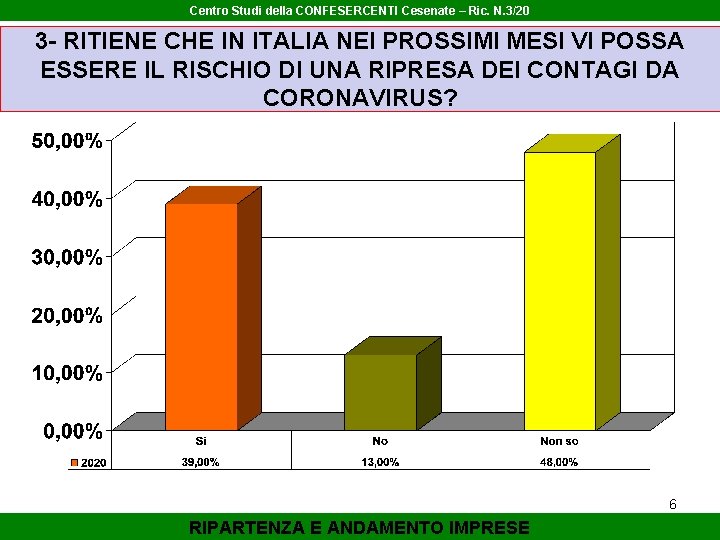 Centro Studi della CONFESERCENTI Cesenate – Ric. N.3/20

3- RITIENE CHE IN ITALIA NEI PROSSIMI MESI VI POSSA ESSERE IL RISCHIO DI UNA RIPRESA DEI CONTAGI DA CORONAVIRUS?

50,00%
40,00%
30,00%
20,00%
10,00%
0,00%

| | Si | No | Non so |
|---|---|---|---|
| 2020 | 39,00% | 13,00% | 48,00% |

6

RIPARTENZA E ANDAMENTO IMPRESE